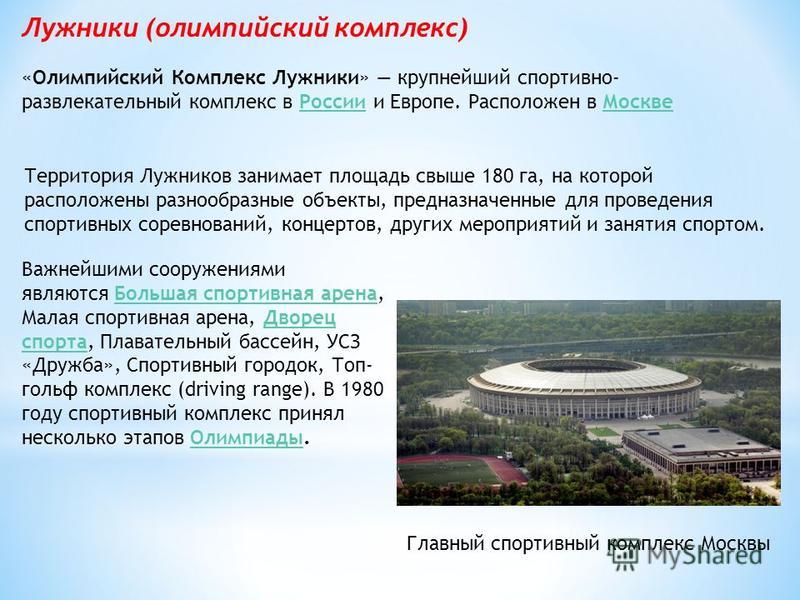 Лужники (олимпийский комплекс)

«Олимпийский Комплекс Лужники» — крупнейший спортивно-развлекательный комплекс в России и Европе. Расположен в Москве

Территория Лужников занимает площадь свыше 180 га, на которой расположены разнообразные объекты, предназначенные для проведения спортивных соревнований, концертов, других мероприятий и занятия спортом.

Важнейшими сооружениями являются Большая спортивная арена, Малая спортивная арена, Дворец спорта, Плавательный бассейн, УСЗ «Дружба», Спортивный городок, Топ-гольф комплекс (driving range). В 1980 году спортивный комплекс принял несколько этапов Олимпиады.

Главный спортивный комплекс Москвы

MyShared